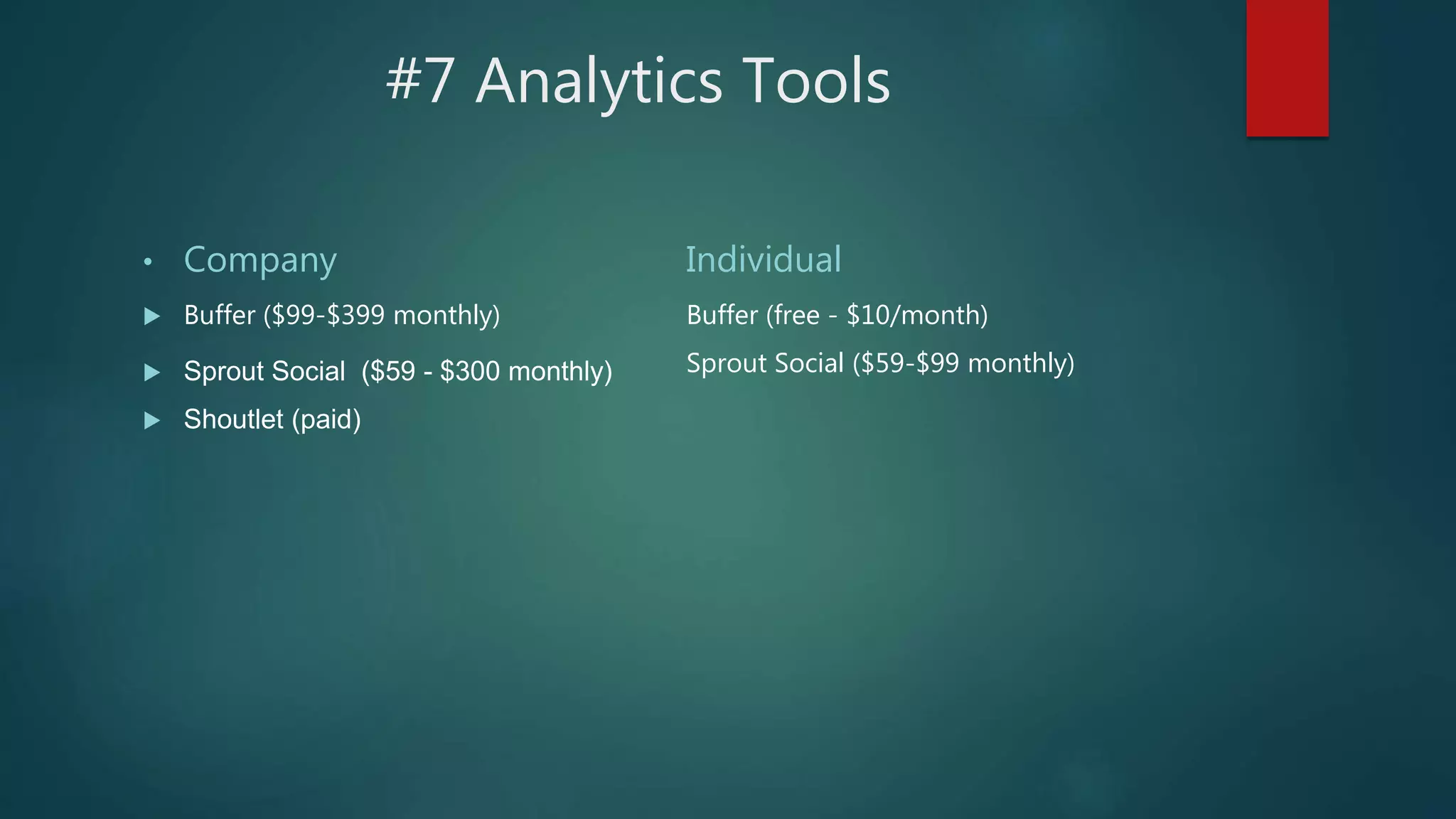 #7 Analytics Tools

• Company

▶ Buffer (\$99-\$399 monthly)

▶ Sprout Social (\$59 - \$300 monthly)

▶ Shoutlet (paid)

Individual

Buffer (free - \$10/month)

Sprout Social (\$59-\$99 monthly)